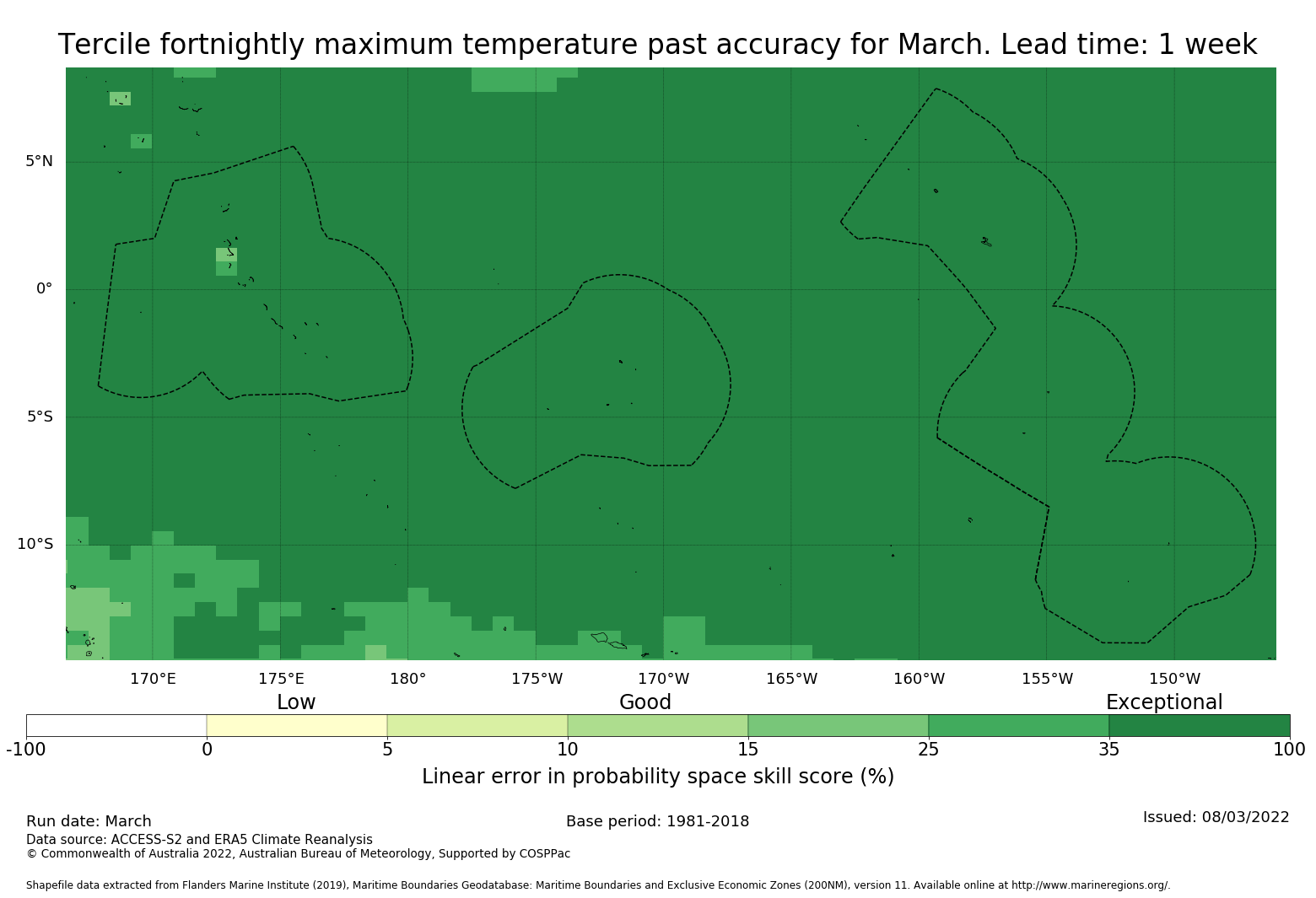 Tercile fortnightly maximum temperature past accuracy for March. Lead time: 1 week

5°N
0°
5°S
10°S

170°E 175°E 180° 175°W 170°W 165°W 160°W 155°W 150°W

Low
Good
Exceptional

-100 0 5 10 15 25 35 100

Linear error in probability space skill score (%)

Run date: March
Base period: 1981-2018
Issued: 08/03/2022
Data source: ACCESS-S2 and ERA5 Climate Reanalysis
© Commonwealth of Australia 2022, Australian Bureau of Meteorology, Supported by COSPPac

Shapefile data extracted from Flanders Marine Institute (2019), Maritime Boundaries Geodatabase: Maritime Boundaries and Exclusive Economic Zones (200NM), version 11. Available online at http://www.marineregions.org/.